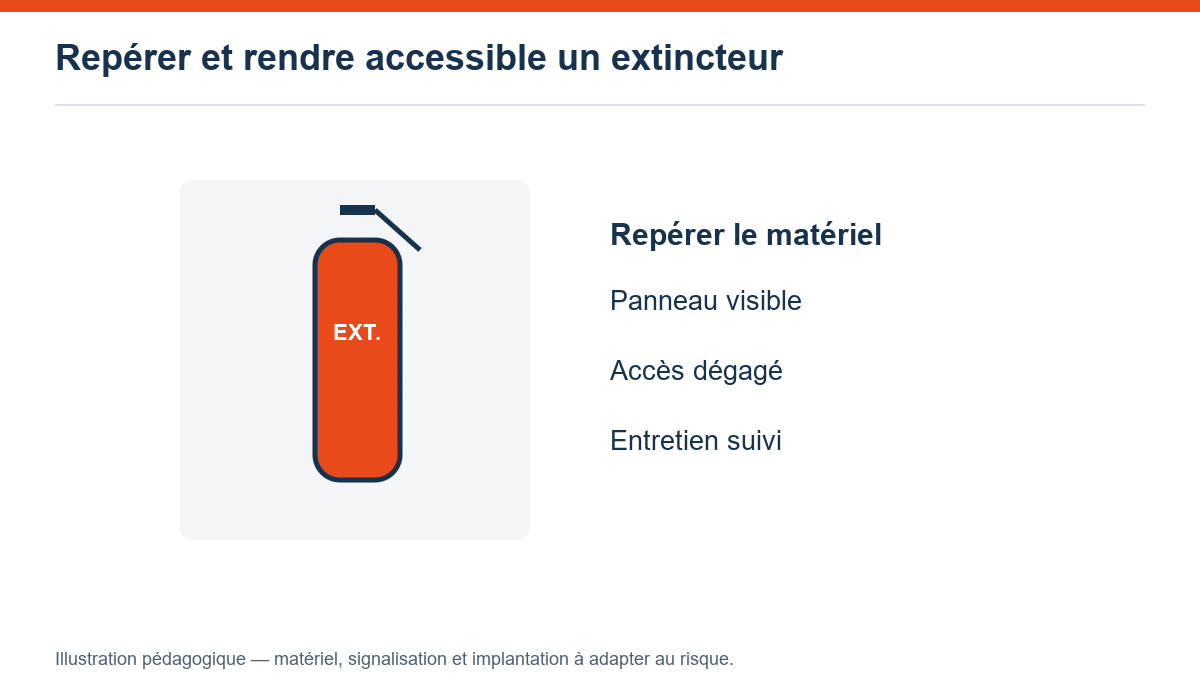 Repérer et rendre accessible un extincteur

EXT.

Repérer le matériel

Panneau visible

Accès dégagé

Entretien suivi

Illustration pédagogique — matériel, signalisation et implantation à adapter au risque.